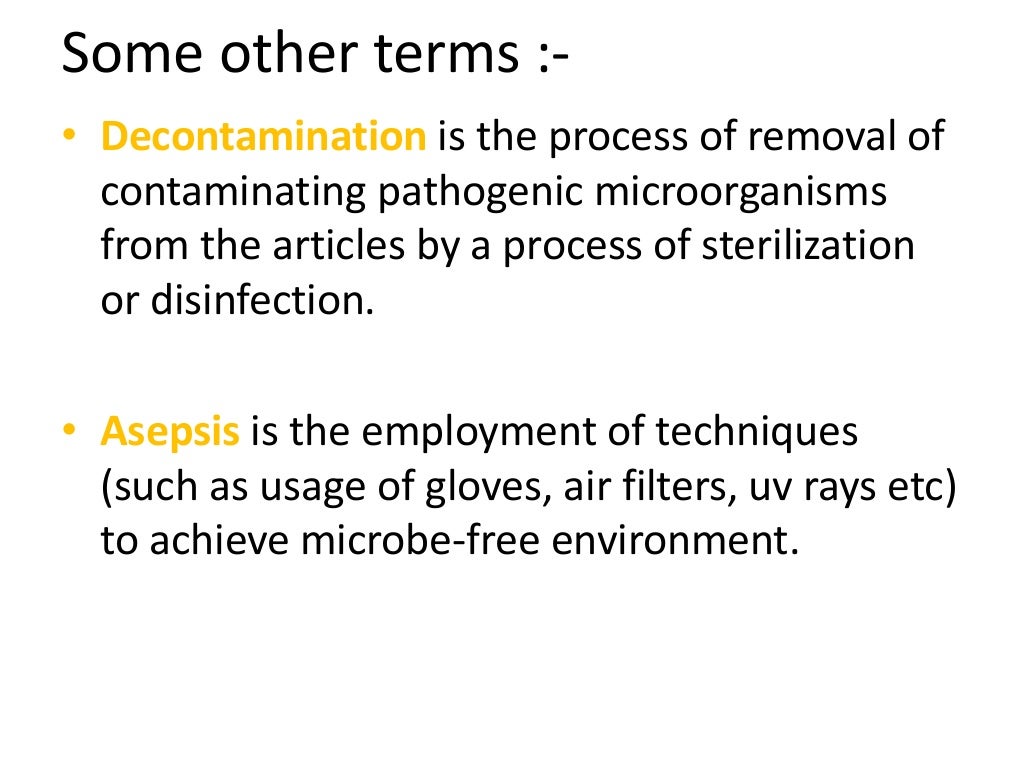 Some other terms :-

• Decontamination is the process of removal of contaminating pathogenic microorganisms from the articles by a process of sterilization or disinfection.

• Asepsis is the employment of techniques (such as usage of gloves, air filters, uv rays etc) to achieve microbe-free environment.